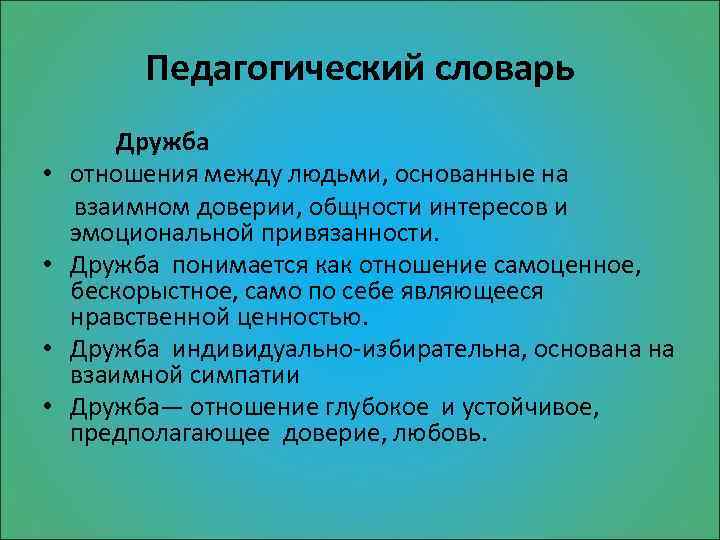 Педагогический словарь

Дружба

• отношения между людьми, основанные на взаимном доверии, общности интересов и эмоциональной привязанности.
• Дружба понимается как отношение самоценное, бескорыстное, само по себе являющееся нравственной ценностью.
• Дружба индивидуально-избирательна, основана на взаимной симпатии
• Дружба— отношение глубокое и устойчивое, предполагающее доверие, любовь.